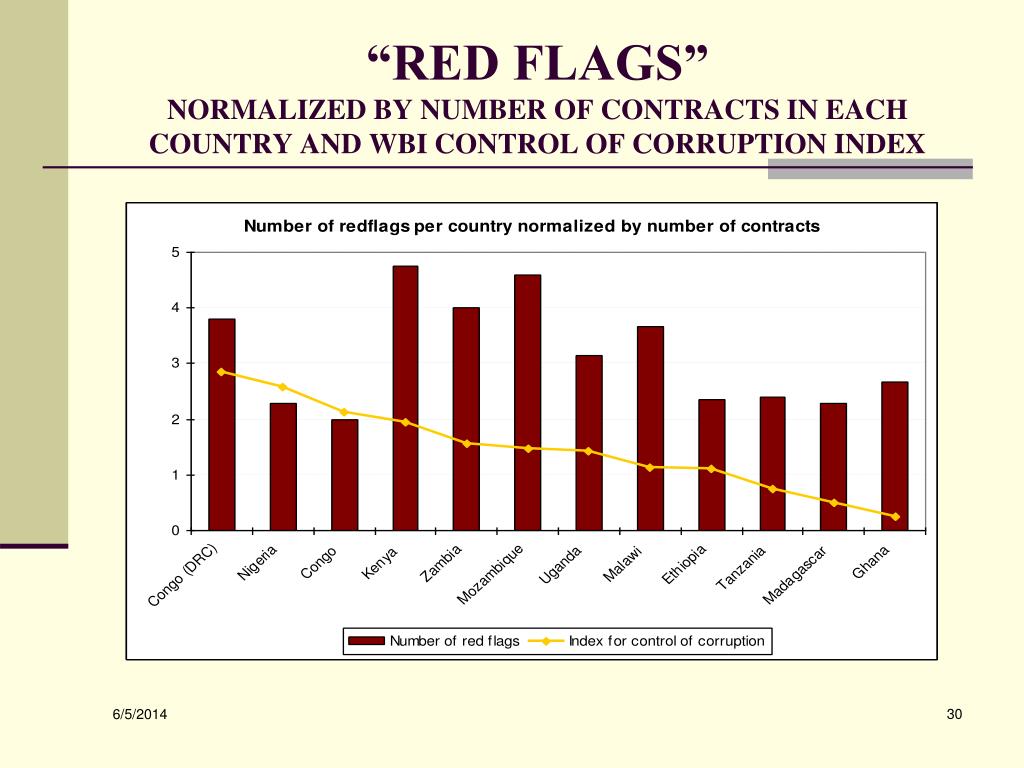 “RED FLAGS”
NORMALIZED BY NUMBER OF CONTRACTS IN EACH COUNTRY AND WBI CONTROL OF CORRUPTION INDEX

Number of redflags per country normalized by number of contracts

5
4
3
2
1
0

Congo (DRC)
Nigeria
Congo
Kenya
Zambia
Mozambique
Uganda
Malawi
Ethiopia
Tanzania
Madagascar
Ghana

Number of red flags
Index for control of corruption

6/5/2014

30